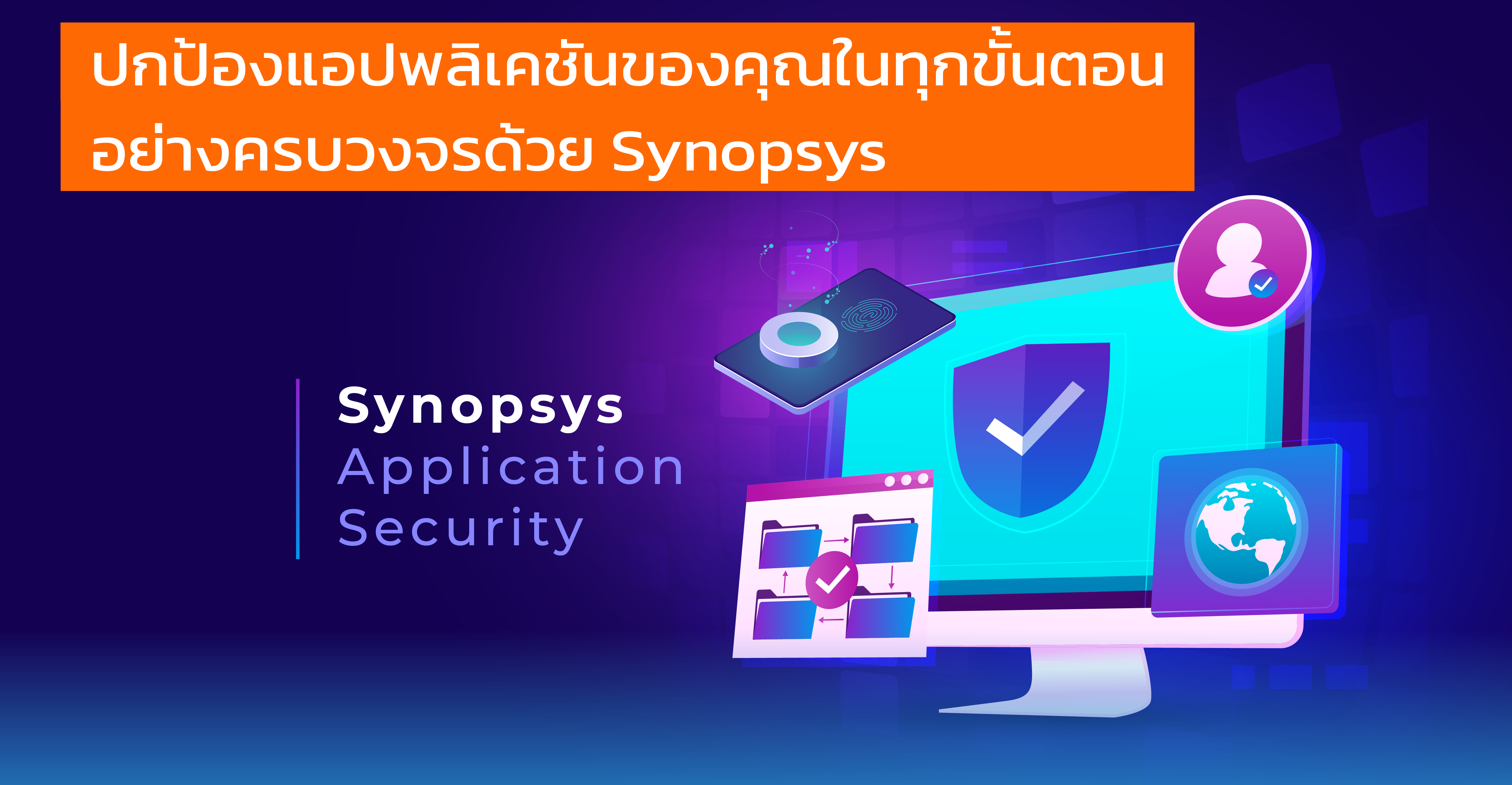 ปกป้องแอปพลิเคชันของคุณในทุกขั้นตอนอย่างครบวงจรด้วย Synopsys

Synopsys
Application
Security